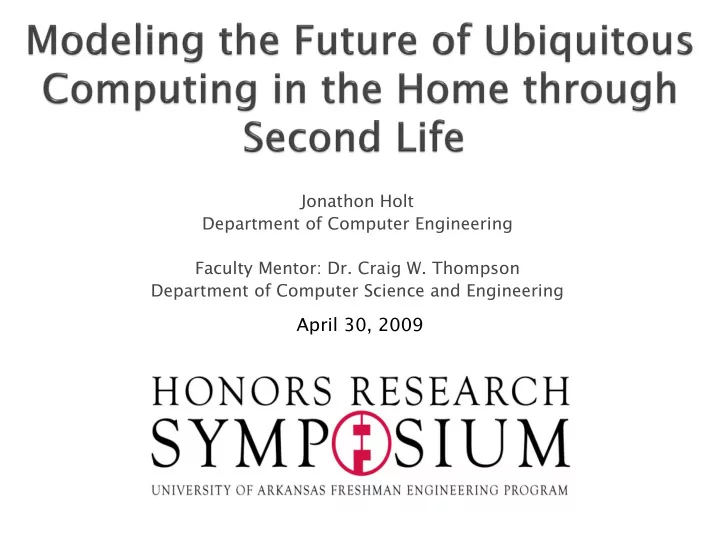 Modeling the Future of Ubiquitous Computing in the Home through Second Life

Jonathon Holt
Department of Computer Engineering

Faculty Mentor: Dr. Craig W. Thompson
Department of Computer Science and Engineering

April 30, 2009

HONORS RESEARCH
SYMPOSIUM
UNIVERSITY OF ARKANSAS FRESHMAN ENGINEERING PROGRAM